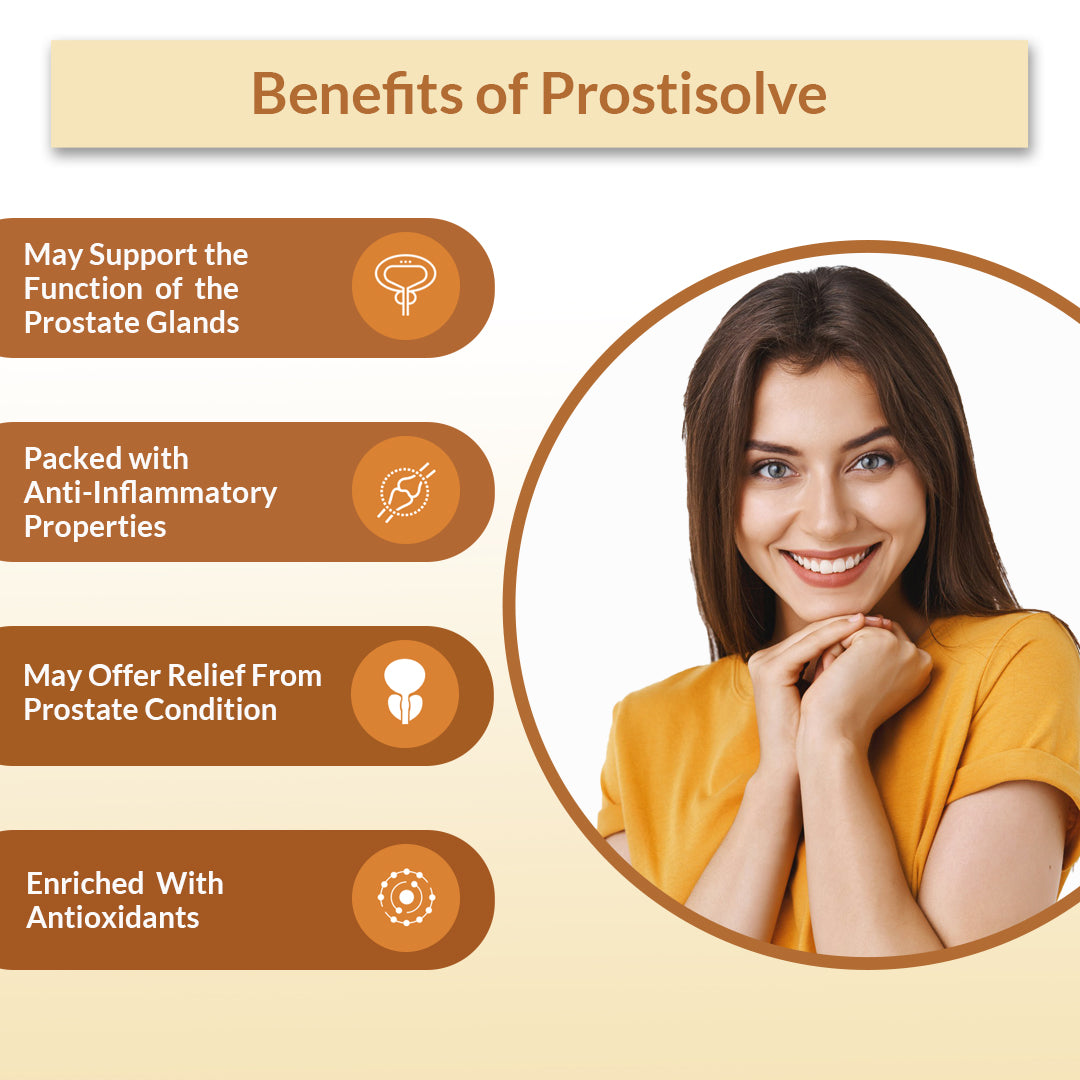 Benefits of Prostisolve

May Support the Function of the Prostate Glands

Packed with Anti-Inflammatory Properties

May Offer Relief From Prostate Condition

Enriched With Antioxidants